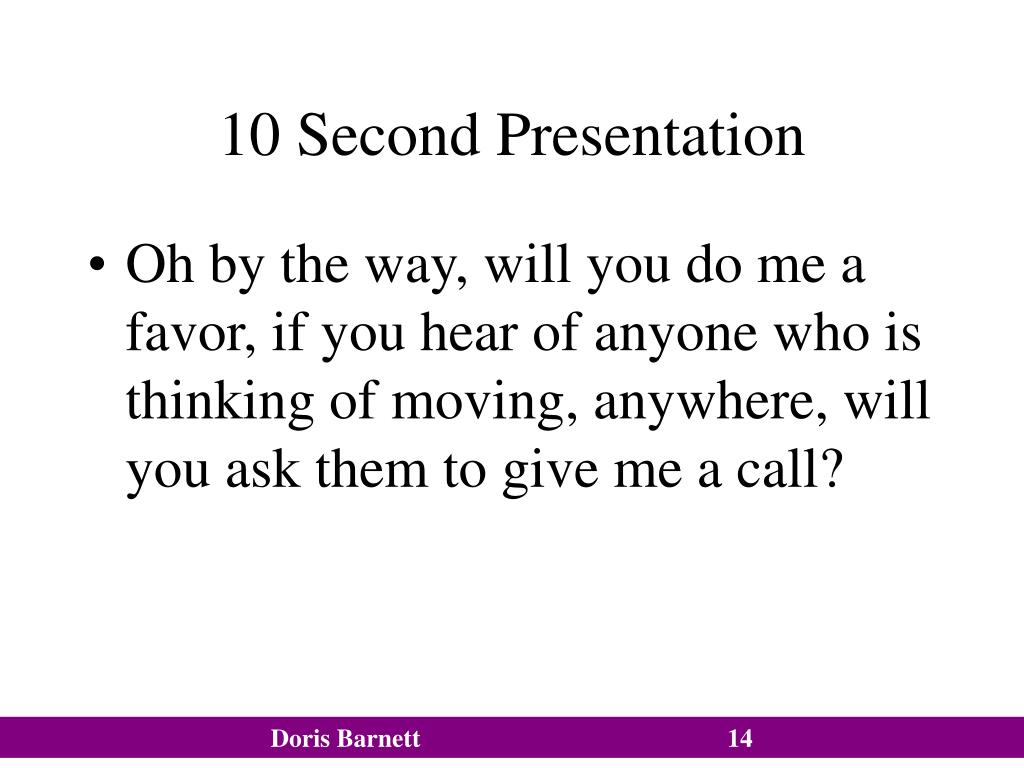 10 Second Presentation

• Oh by the way, will you do me a favor, if you hear of anyone who is thinking of moving, anywhere, will you ask them to give me a call?

Doris Barnett

14